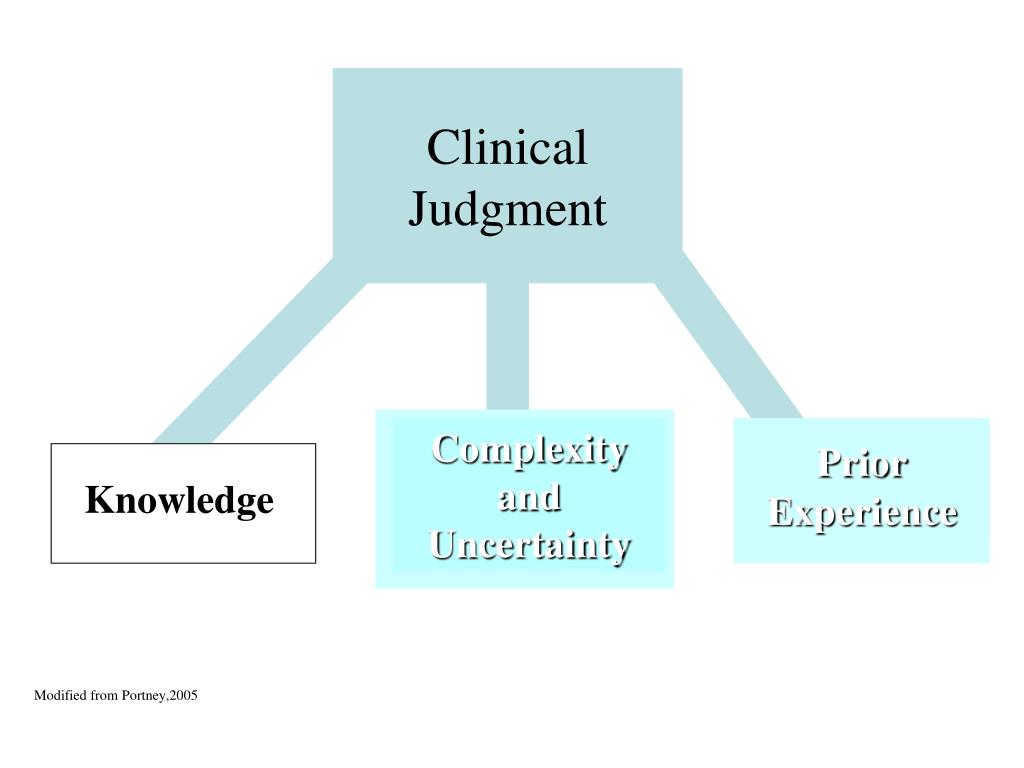 Clinical Judgment

Knowledge

Complexity and Uncertainty

Prior Experience

Modified from Portney,2005